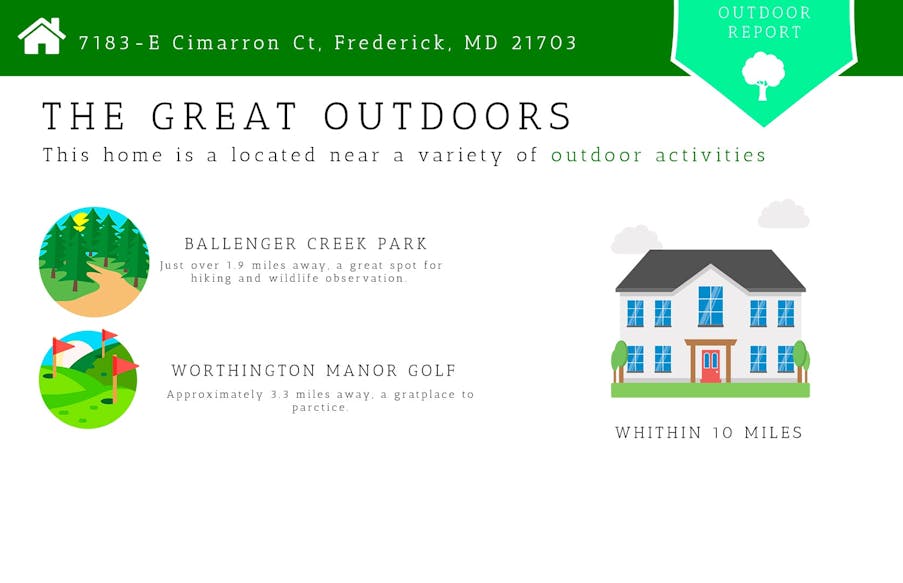 7183-E Cimarron Ct, Frederick, MD 21703

OUTDOOR REPORT

THE GREAT OUTDOORS

This home is a located near a variety of outdoor activities

BALLENGER CREEK PARK

Just over 1.9 miles away, a great spot for hiking and wildlife observation.

WORTHINGTON MANOR GOLF

Approximately 3.3 miles away, a gratplace to parctice.

WHITHIN 10 MILES